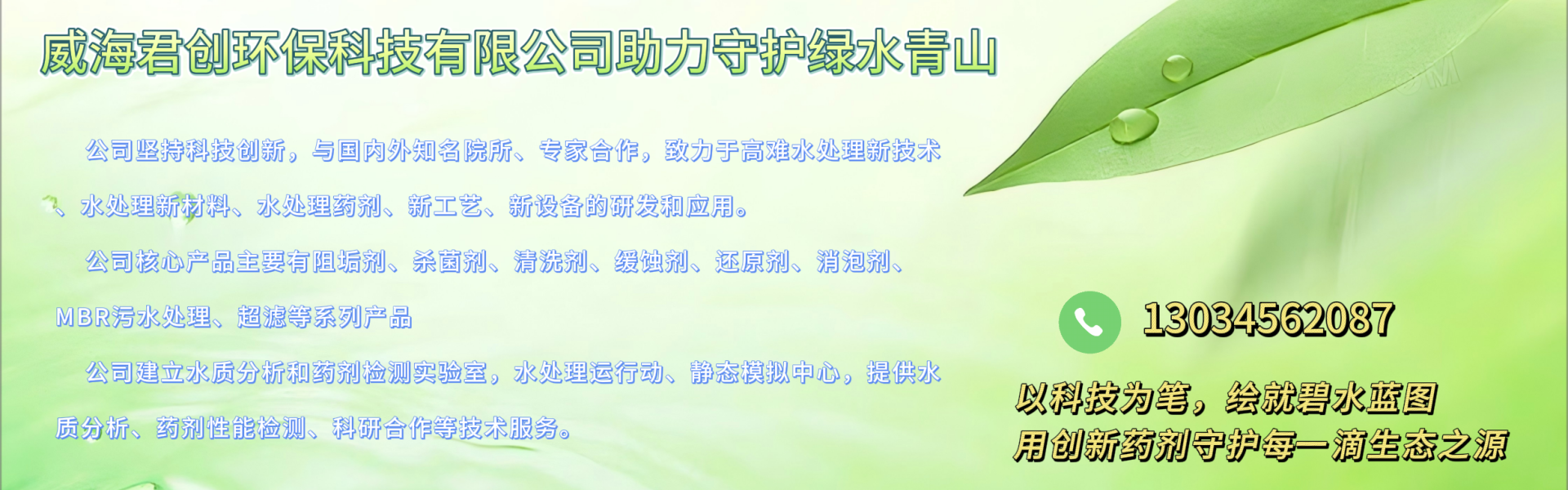 威海君创环保科技有限公司助力守护绿水青山

公司坚持科技创新，与国内外知名院所、专家合作，致力于高难水处理新技术、水处理新材料、水处理药剂、新工艺、新设备的研发和应用。

公司核心产品主要有阻垢剂、杀菌剂、清洗剂、缓蚀剂、还原剂、消泡剂、MBR污水处理、超滤等系列产品

公司建立水质分析和药剂检测实验室，水处理运行动、静态模拟中心，提供水质分析、药剂性能检测、科研合作等技术服务。

13034562087

以科技为笔，绘就碧水蓝图
用创新药剂守护每一滴生态之源